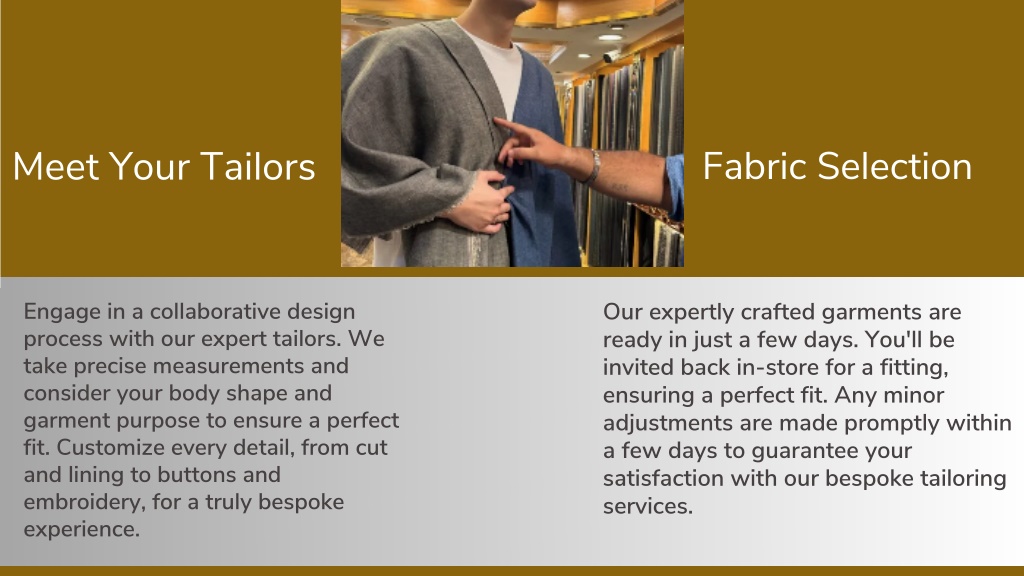 Meet Your Tailors

Fabric Selection

Engage in a collaborative design process with our expert tailors. We take precise measurements and consider your body shape and garment purpose to ensure a perfect fit. Customize every detail, from cut and lining to buttons and embroidery, for a truly bespoke experience.

Our expertly crafted garments are ready in just a few days. You'll be invited back in-store for a fitting, ensuring a perfect fit. Any minor adjustments are made promptly within a few days to guarantee your satisfaction with our bespoke tailoring services.